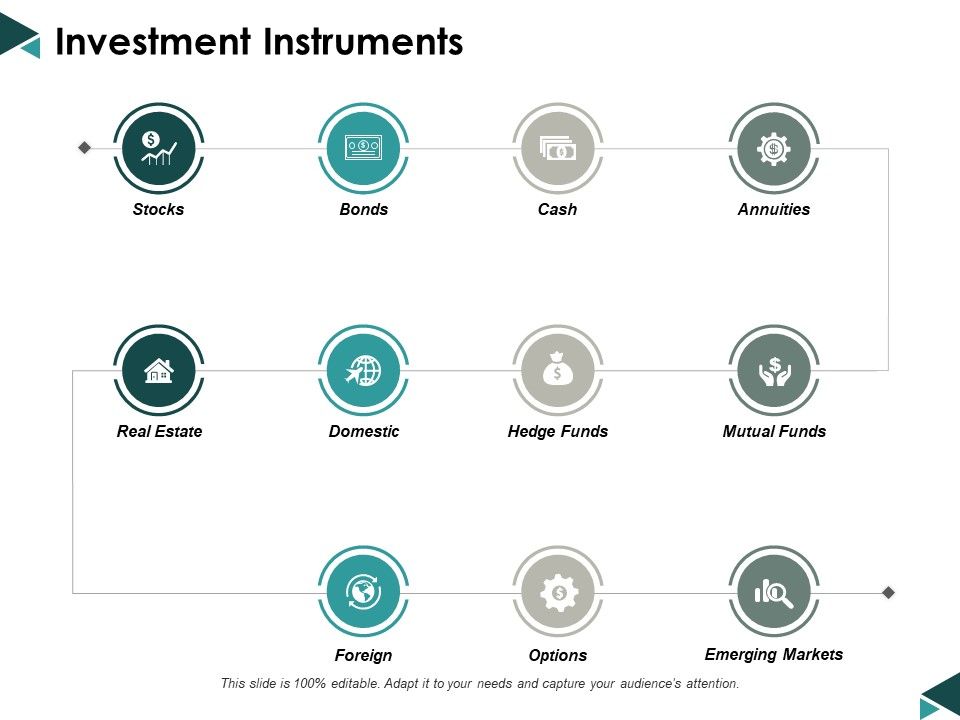 Investment Instruments

Stocks

Bonds

Cash

Annuities

Real Estate

Domestic

Hedge Funds

Mutual Funds

Foreign

Options

Emerging Markets

This slide is 100% editable. Adapt it to your needs and capture your audience's attention.